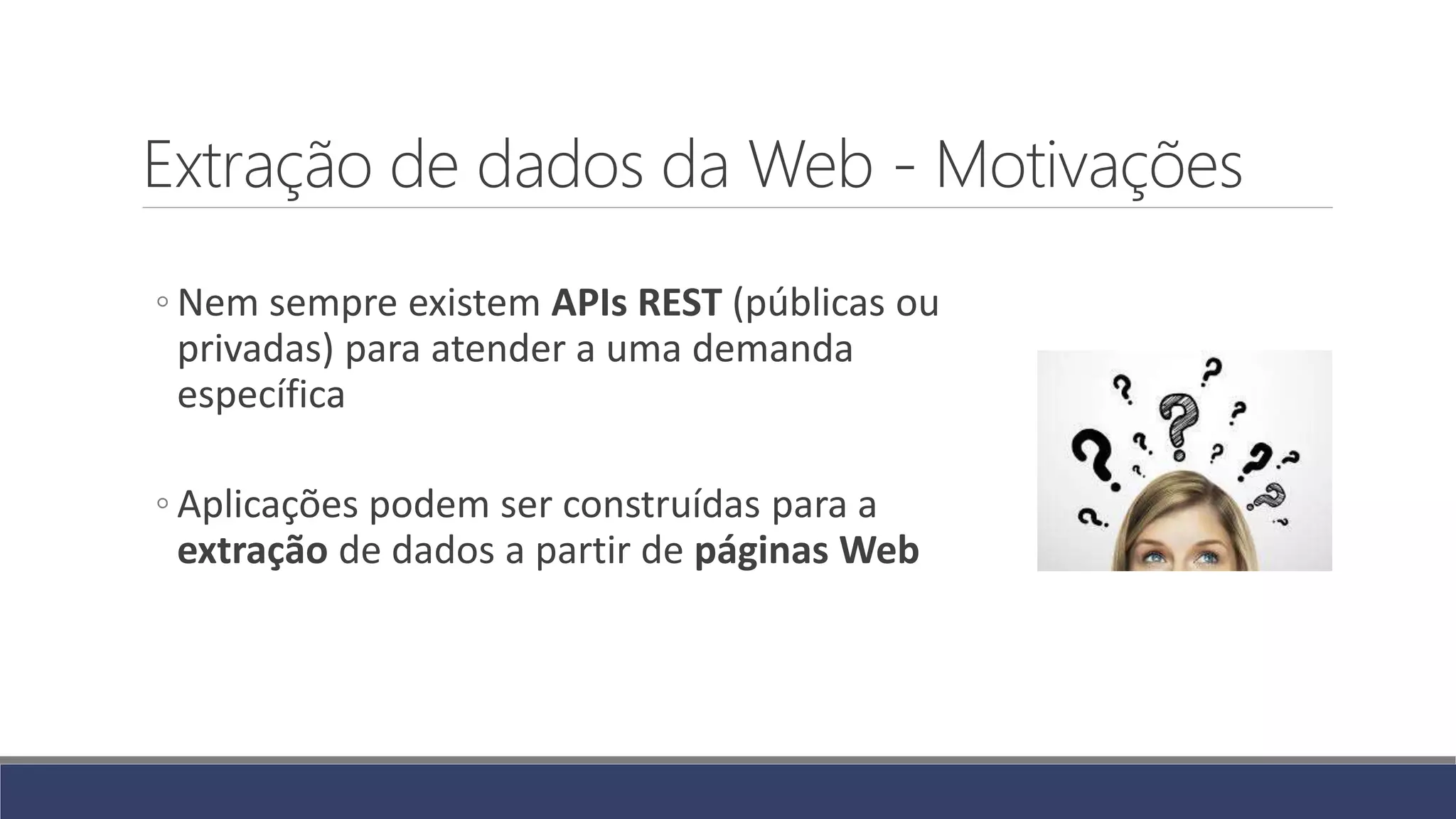 Extração de dados da Web - Motivações

◦ Nem sempre existem APIs REST (públicas ou privadas) para atender a uma demanda específica

◦ Aplicações podem ser construídas para a extração de dados a partir de páginas Web